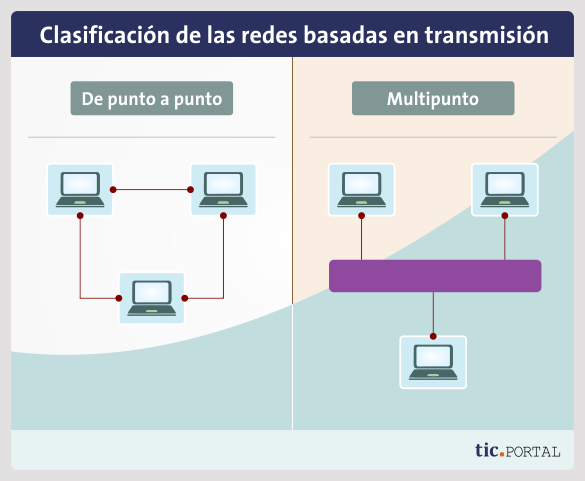 Clasificación de las redes basadas en transmisión

De punto a punto

Multipunto

tic.PORTAL